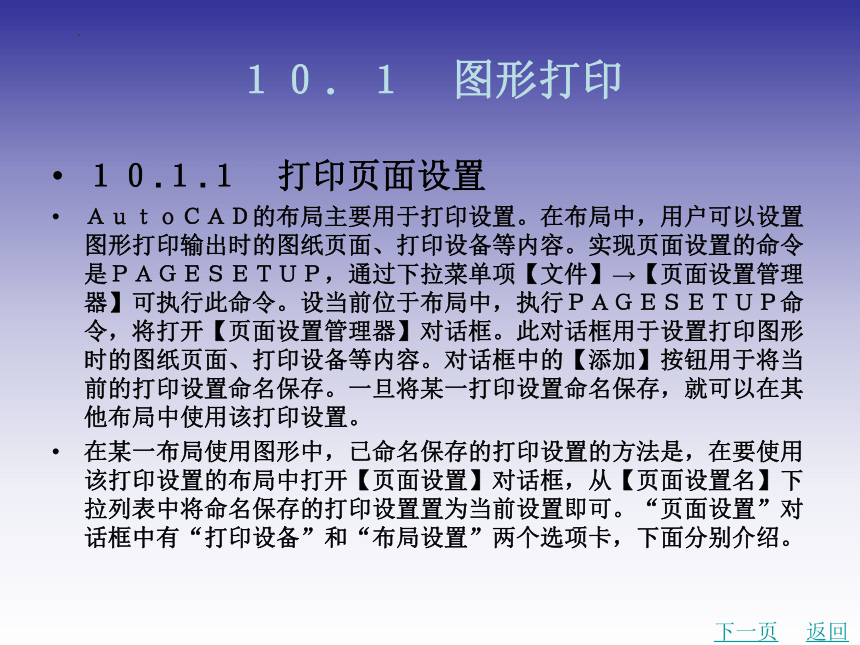 １０．１　图形打印

• １０.１.１　打印页面设置

• ＡｕｔｏＣＡＤ的布局主要用于打印设置。在布局中，用户可以设置图形打印输出时的图纸页面、打印设备等内容。实现页面设置的命令是ＰＡＧＥＳＥＴＵＰ，通过下拉菜单项【文件】→【页面设置管理器】可执行此命令。设当前位于布局中，执行ＰＡＧＥＳＥＴＵＰ命令，将打开【页面设置管理器】对话框。此对话框用于设置打印图形时的图纸页面、打印设备等内容。对话框中的【添加】按钮用于将当前的打印设置命名保存。一旦将某一打印设置命名保存，就可以在其他布局中使用该打印设置。

• 在某一布局使用图形中，已命名保存的打印设置的方法是，在要使用该打印设置的布局中打开【页面设置】对话框，从【页面设置名】下拉列表中将命名保存的打印设置置为当前设置即可。“页面设置”对话框中有“打印设备”和“布局设置”两个选项卡，下面分别介绍。

下一页　返回